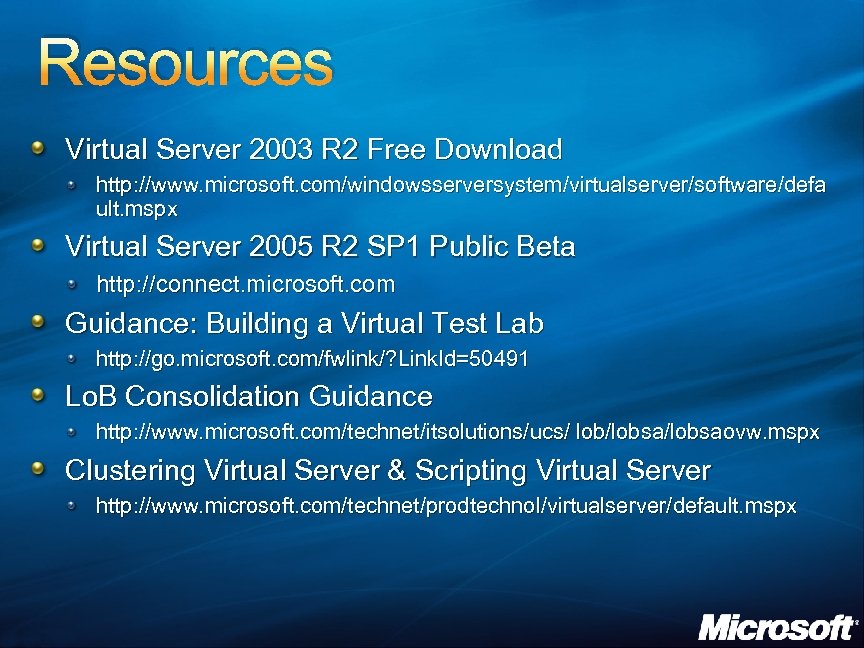 Resources

Virtual Server 2003 R2 Free Download

http://www.microsoft.com/windowsserversystem/virtualserver/software/default.mspx

Virtual Server 2005 R2 SP1 Public Beta

http://connect.microsoft.com

Guidance: Building a Virtual Test Lab

http://go.microsoft.com/fwlink/?LinkId=50491

LoB Consolidation Guidance

http://www.microsoft.com/technet/itsolutions/ucs/ lob/lobsa/lobsaovw.mspx

Clustering Virtual Server & Scripting Virtual Server

http://www.microsoft.com/technet/prodtechnol/virtualserver/default.mspx

Microsoft